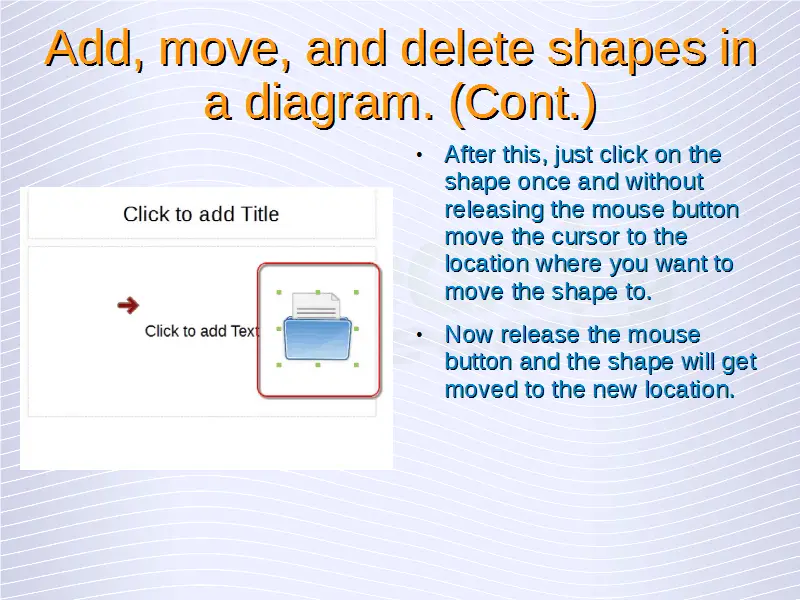 Add, move, and delete shapes in a diagram. (Cont.)

Click to add Title

Click to add Text

• After this, just click on the shape once and without releasing the mouse button move the cursor to the location where you want to move the shape to.

• Now release the mouse button and the shape will get moved to the new location.